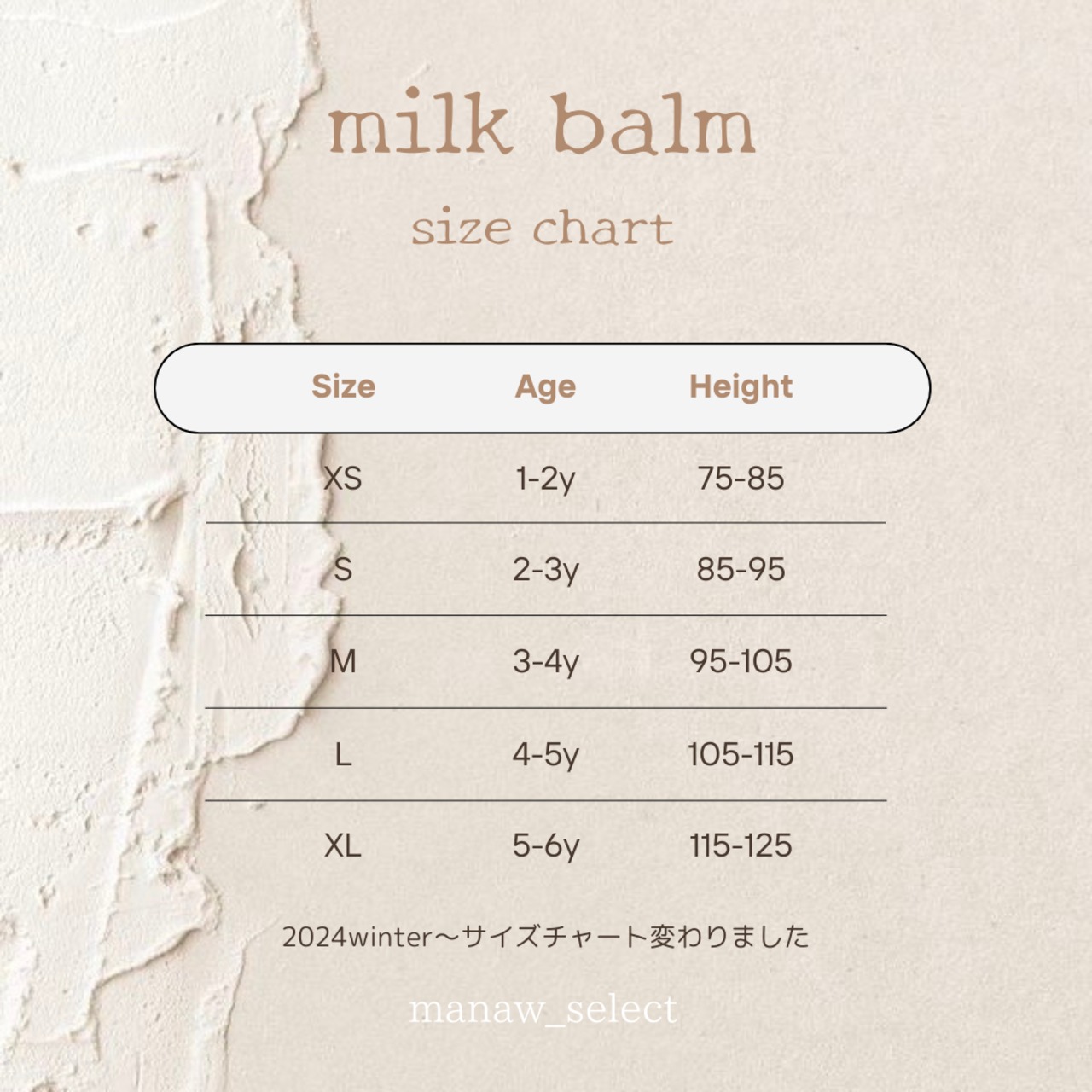 milk balm

size chart

| Size | Age | Height |
|---|---|---|
| XS | 1-2y | 75-85 |
| S | 2-3y | 85-95 |
| M | 3-4y | 95-105 |
| L | 4-5y | 105-115 |
| XL | 5-6y | 115-125 |

2024winter〜サイズチャート変わりました

manaw_select